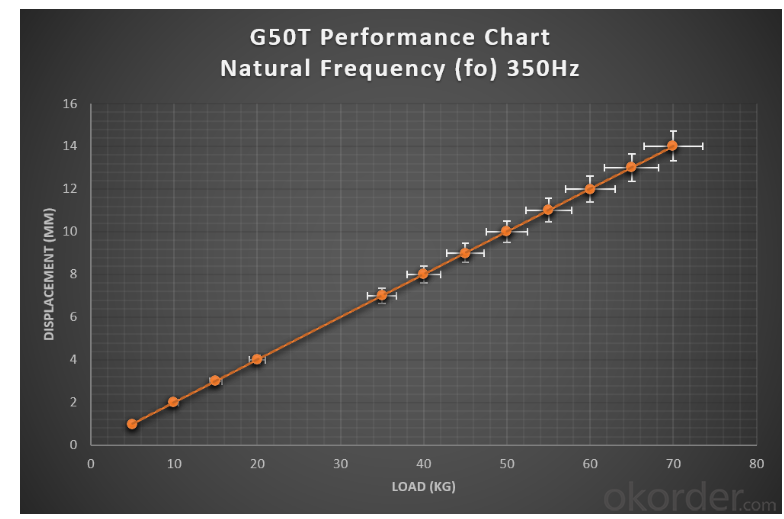 G50T Performance Chart
Natural Frequency (fo) 350Hz

DISPLACEMENT (MM)

16
14
12
10
8
6
4
2
0

0 10 20 30 40 50 60 70 80

LOAD (KG)

okorder.com